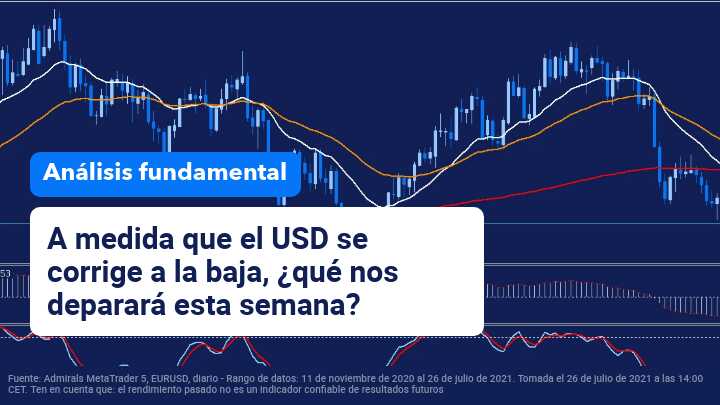 Análisis fundamental

A medida que el USD se corrige a la baja, ¿qué nos deparará esta semana?

53

Fuente: Admirals MetaTrader 5, EURUSD, diario - Rango de datos: 11 de noviembre de 2020 al 26 de julio de 2021. Tomada el 26 de julio de 2021 a las 14:00 CET. Ten en cuenta que: el rendimiento pasado no es un indicador confiable de resultados futuros